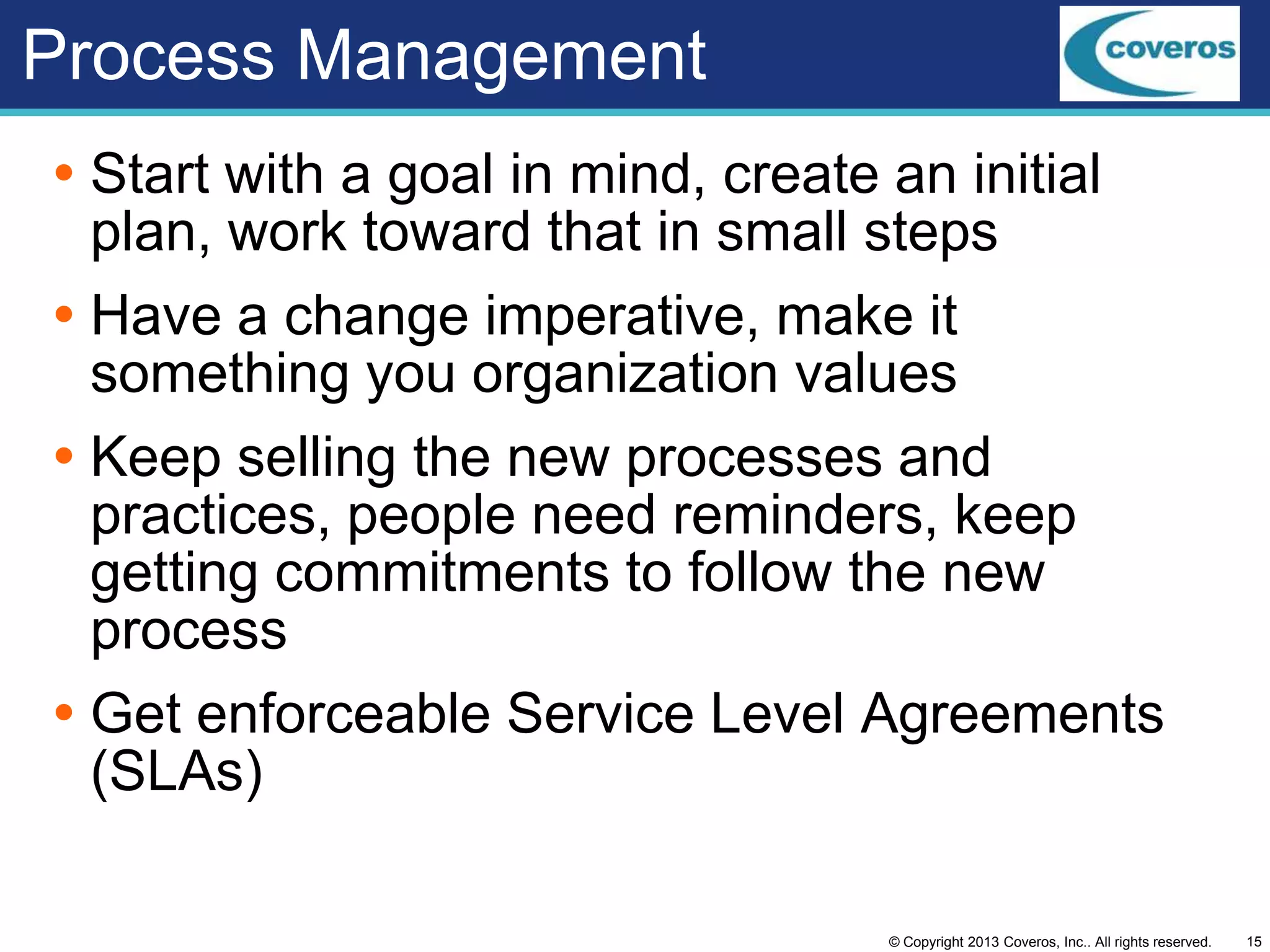 Process Management

coveros

• Start with a goal in mind, create an initial plan, work toward that in small steps

• Have a change imperative, make it something you organization values

• Keep selling the new processes and practices, people need reminders, keep getting commitments to follow the new process

• Get enforceable Service Level Agreements (SLAs)

© Copyright 2013 Coveros, Inc.. All rights reserved. 15